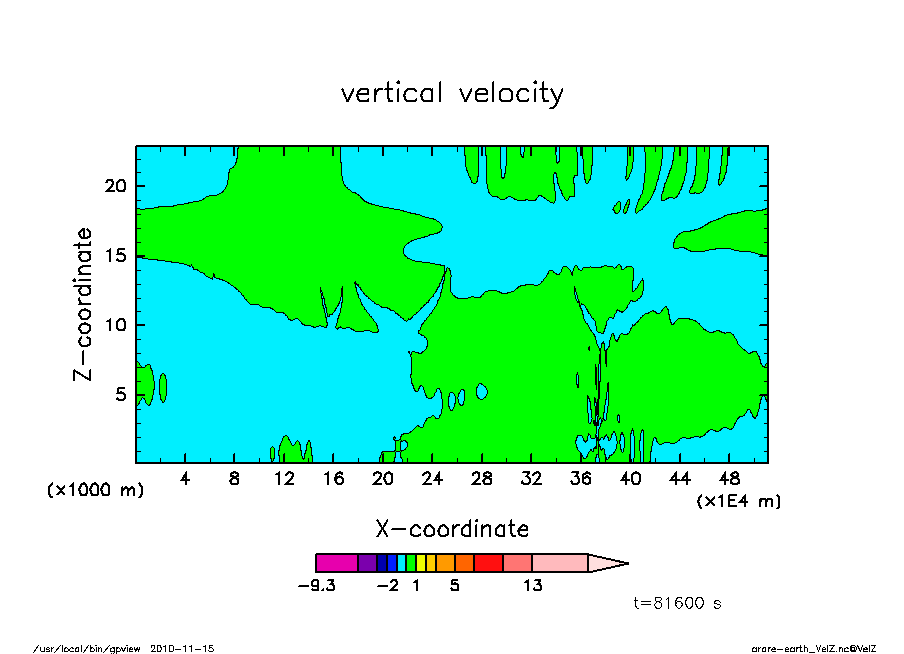 vertical velocity

Z-coordinate

20
15
10
5

(x1000 m)

4 8 12 16 20 24 28 32 36 40 44 48

(x1E4 m)

X-coordinate

-9.3 -2 1 5 13

t=81600 s

/usr/local/bin/gpview 2010-11-15

arare-earth_VelZ.nc@VelZ